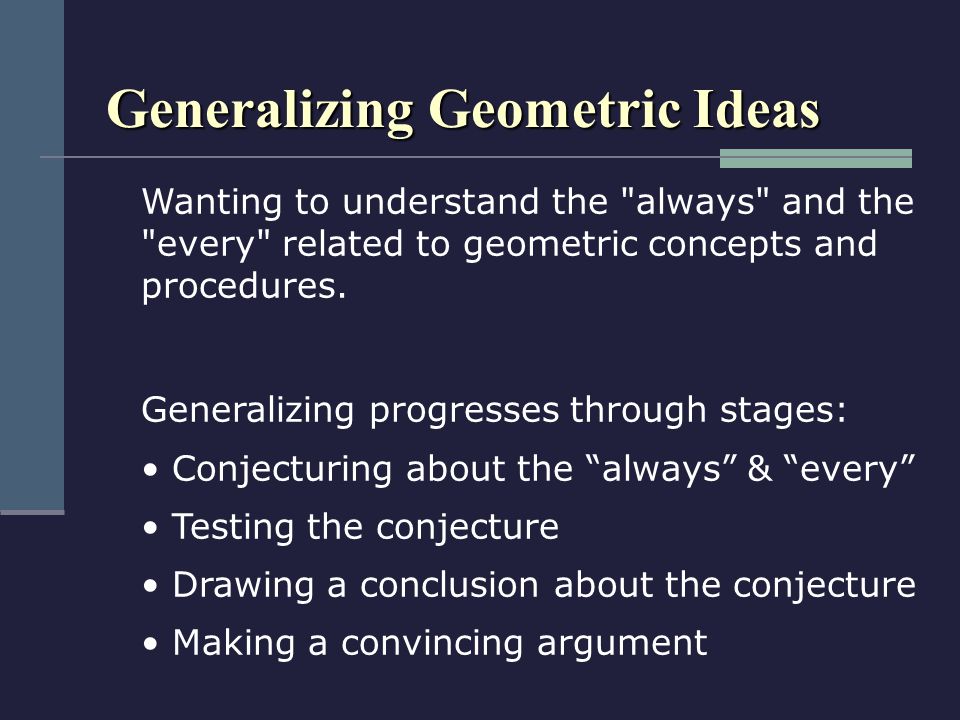 Generalizing Geometric Ideas

Wanting to understand the "always" and the "every" related to geometric concepts and procedures.

Generalizing progresses through stages:

• Conjecturing about the “always” & “every”
• Testing the conjecture
• Drawing a conclusion about the conjecture
• Making a convincing argument